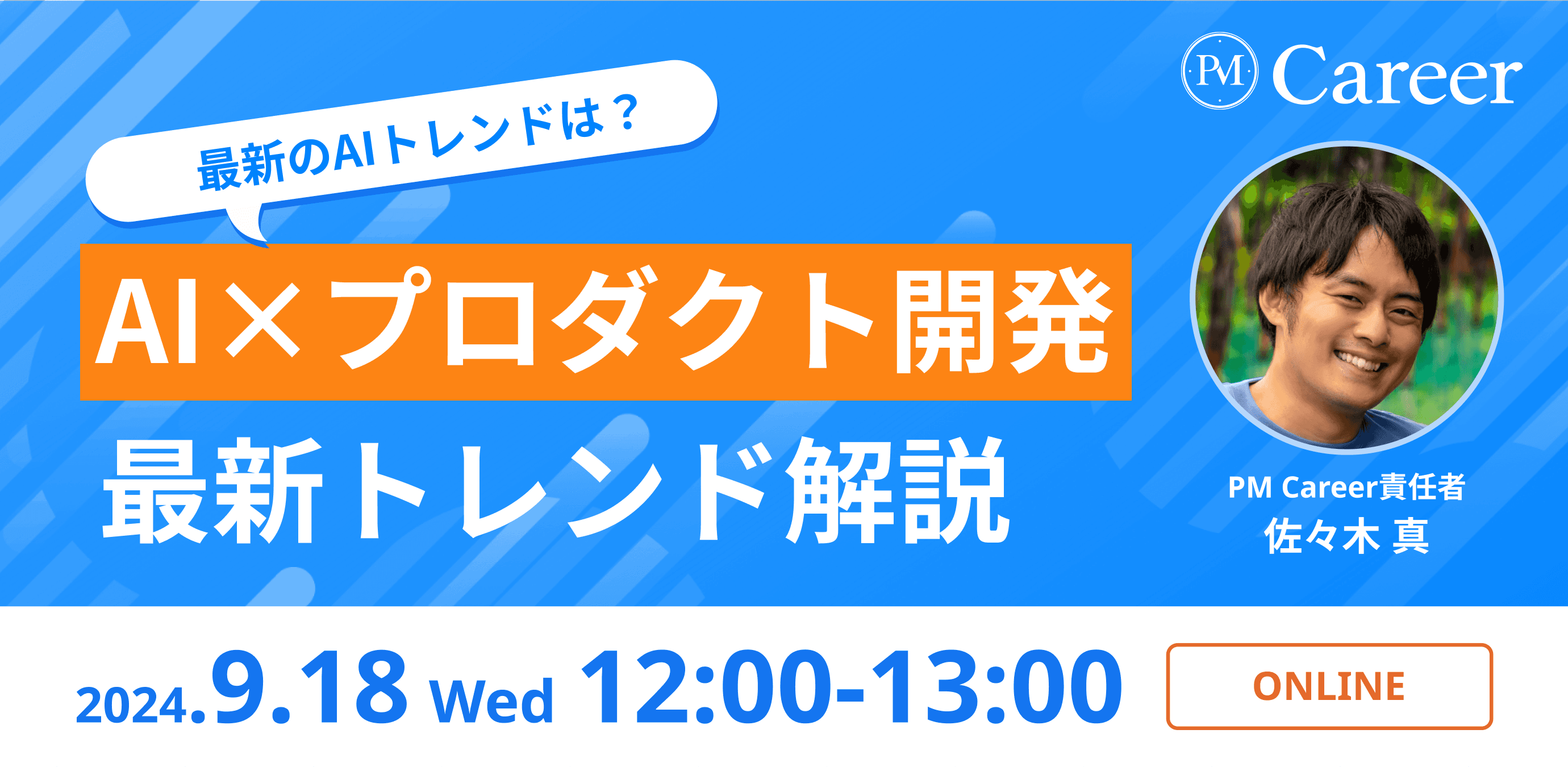 PM Career

最新のAIトレンドは？

AI×プロダクト開発

最新トレンド解説

PM Career責任者
佐々木 真

2024.9.18 Wed 12:00-13:00

ONLINE